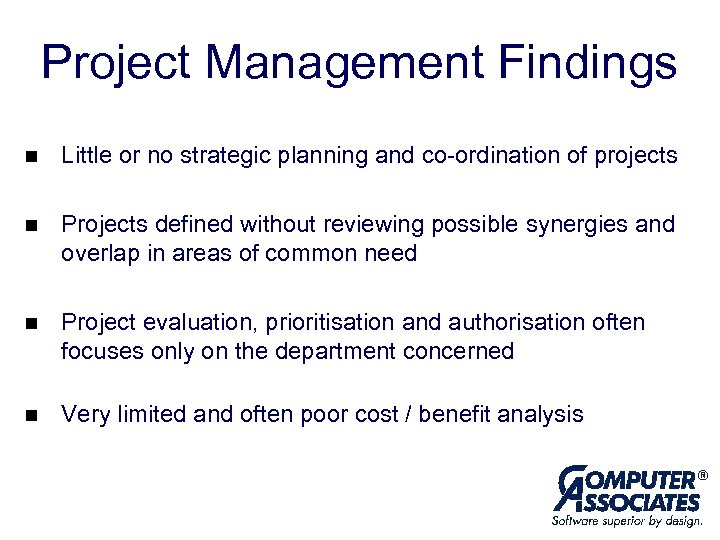 Project Management Findings

■ Little or no strategic planning and co-ordination of projects

■ Projects defined without reviewing possible synergies and overlap in areas of common need

■ Project evaluation, prioritisation and authorisation often focuses only on the department concerned

■ Very limited and often poor cost / benefit analysis

COMPUTER® ASSOCIATES
Software superior by design.